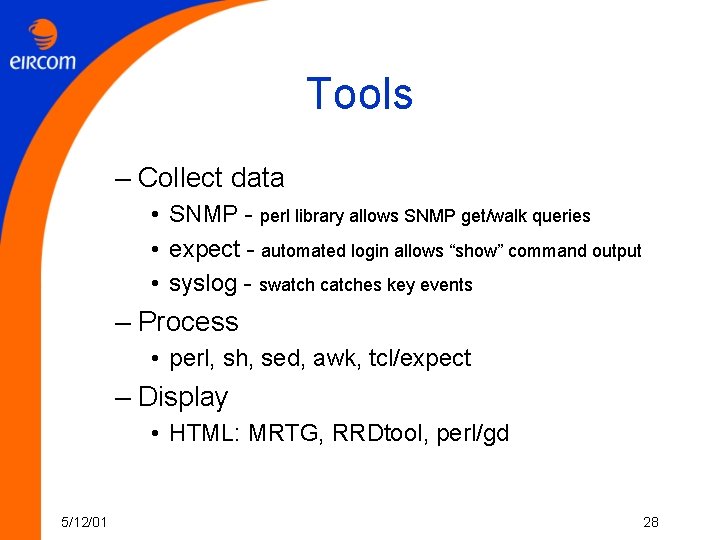 eircom

Tools

– Collect data
• SNMP - perl library allows SNMP get/walk queries
• expect - automated login allows “show” command output
• syslog - swatch catches key events
– Process
• perl, sh, sed, awk, tcl/expect
– Display
• HTML: MRTG, RRDtool, perl/gd

5/12/01

28